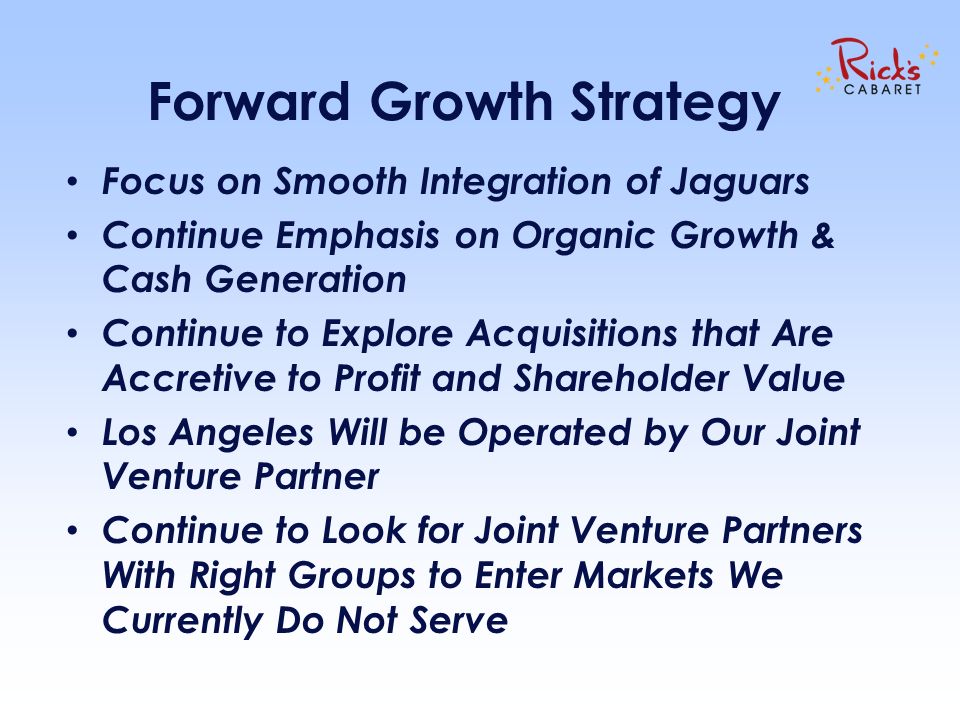 Rick's CABARET

Forward Growth Strategy

• Focus on Smooth Integration of Jaguars
• Continue Emphasis on Organic Growth & Cash Generation
• Continue to Explore Acquisitions that Are Accretive to Profit and Shareholder Value
• Los Angeles Will be Operated by Our Joint Venture Partner
• Continue to Look for Joint Venture Partners With Right Groups to Enter Markets We Currently Do Not Serve